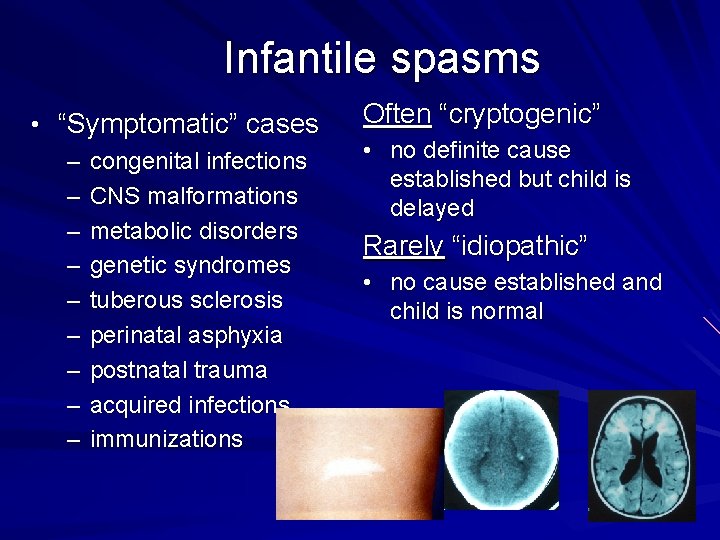 Infantile spasms

• “Symptomatic” cases
– congenital infections
– CNS malformations
– metabolic disorders
– genetic syndromes
– tuberous sclerosis
– perinatal asphyxia
– postnatal trauma
– acquired infections
– immunizations

Often “cryptogenic”
• no definite cause established but child is delayed

Rarely “idiopathic”
• no cause established and child is normal